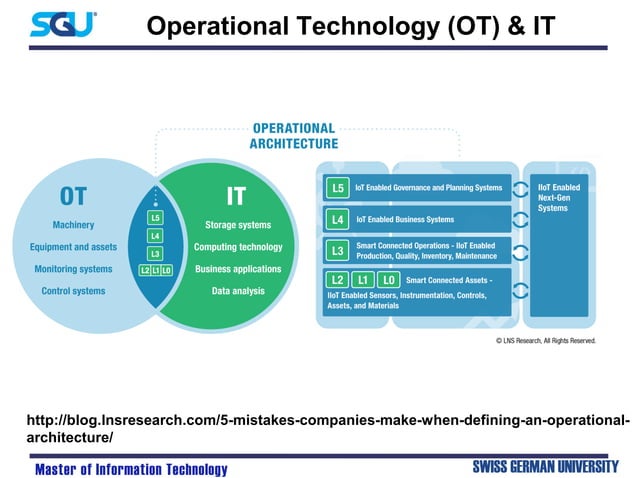 SGU

Operational Technology (OT) & IT

OPERATIONAL ARCHITECTURE

OT
Machinery
Equipment and assets
Monitoring systems
Control systems

L5
L4
L3
L2 L1 L0

IT
Storage systems
Computing technology
Business applications
Data analysis

L5 IoT Enabled Governance and Planning Systems
L4 IoT Enabled Business Systems
L3 Smart Connected Operations - IIoT Enabled Production, Quality, Inventory, Maintenance
L2 L1 L0 Smart Connected Assets - IIoT Enabled Sensors, Instrumentation, Controls, Assets, and Materials

IIoT Enabled Next-Gen Systems

© LNS Research, All Rights Reserved.

http://blog.lnsresearch.com/5-mistakes-companies-make-when-defining-an-operational-architecture/

Master of Information Technology

SWISS GERMAN UNIVERSITY